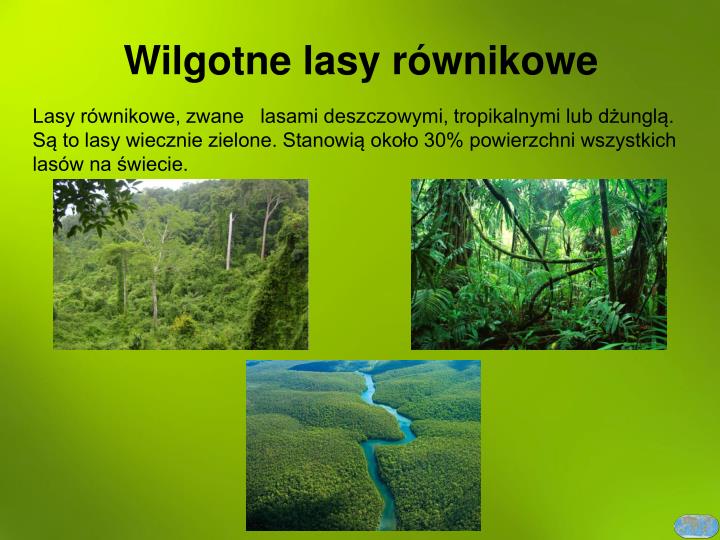 Wilgotne lasy równikowe

Lasy równikowe, zwane lasami deszczowymi, tropikalnymi lub dżunglą. Są to lasy wiecznie zielone. Stanowią około 30% powierzchni wszystkich lasów na świecie.